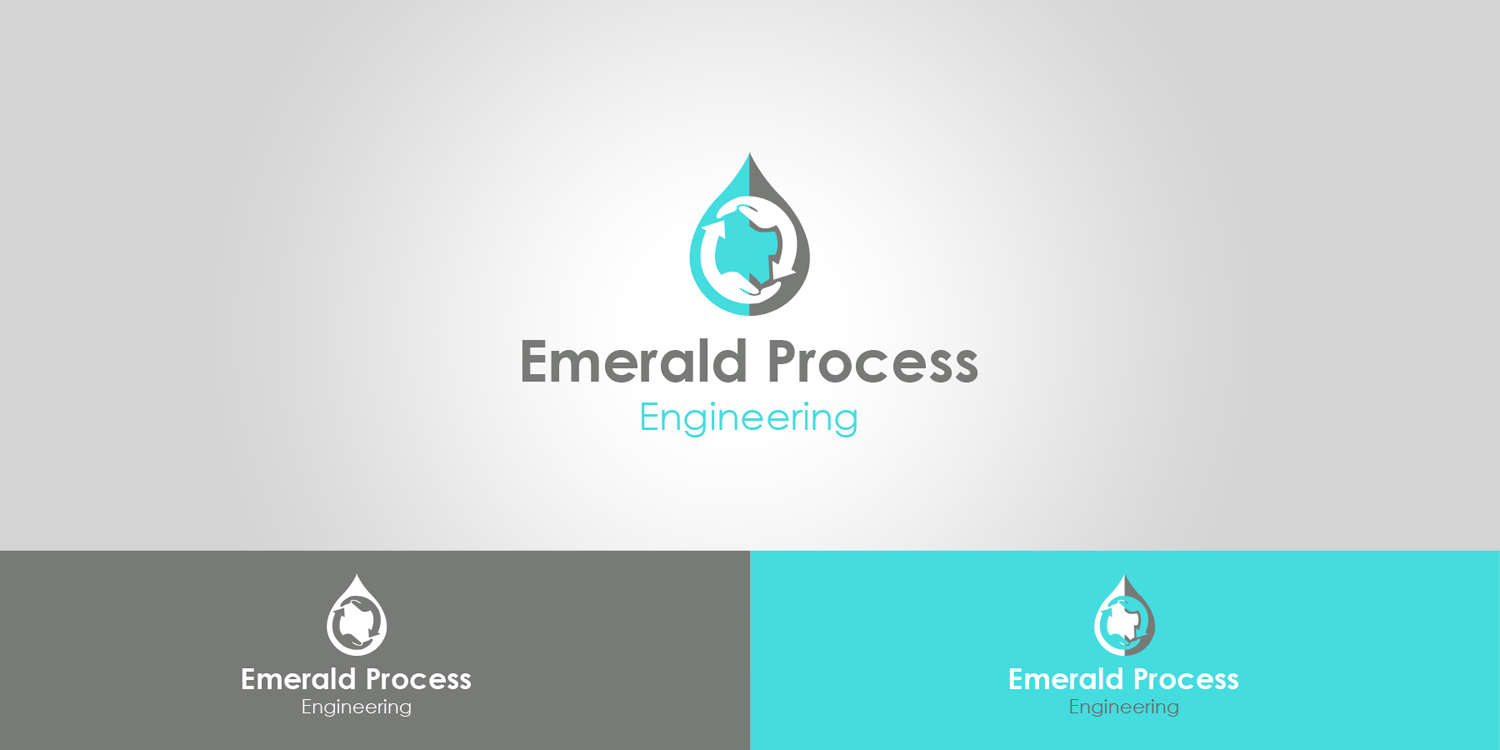 Emerald Process
Engineering

Emerald Process
Engineering

Emerald Process
Engineering